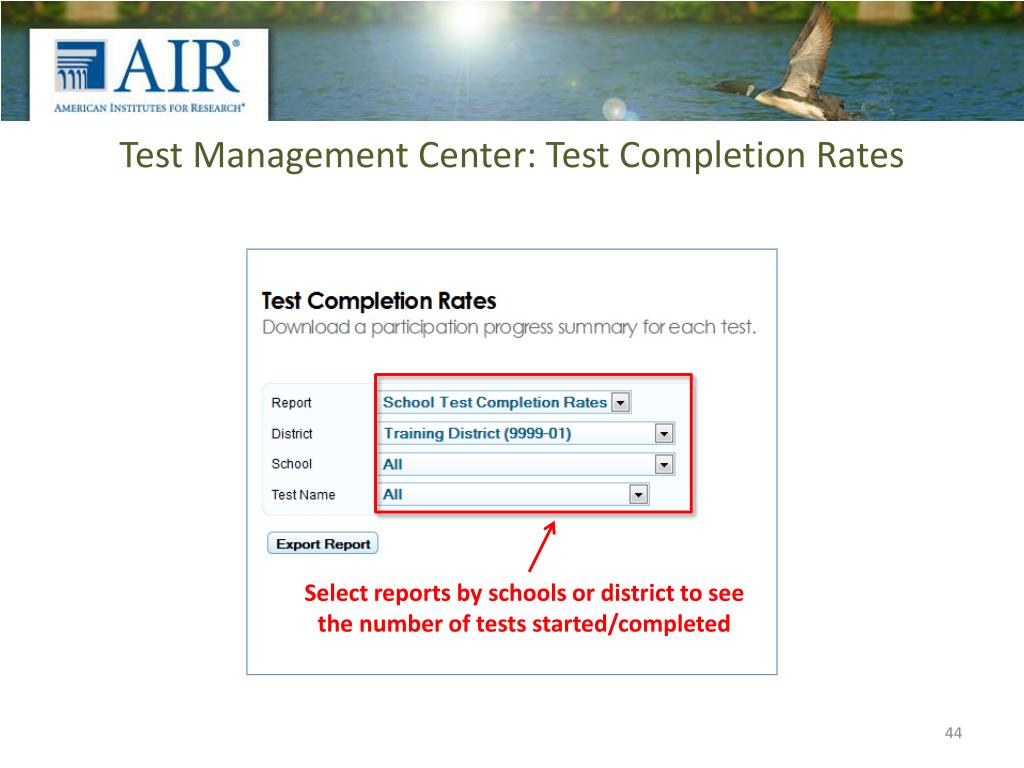 AIR®
AMERICAN INSTITUTES FOR RESEARCH®

Test Management Center: Test Completion Rates

Test Completion Rates
Download a participation progress summary for each test.

Report School Test Completion Rates
District Training District (9999-01)
School All
Test Name All

Export Report

Select reports by schools or district to see the number of tests started/completed

44